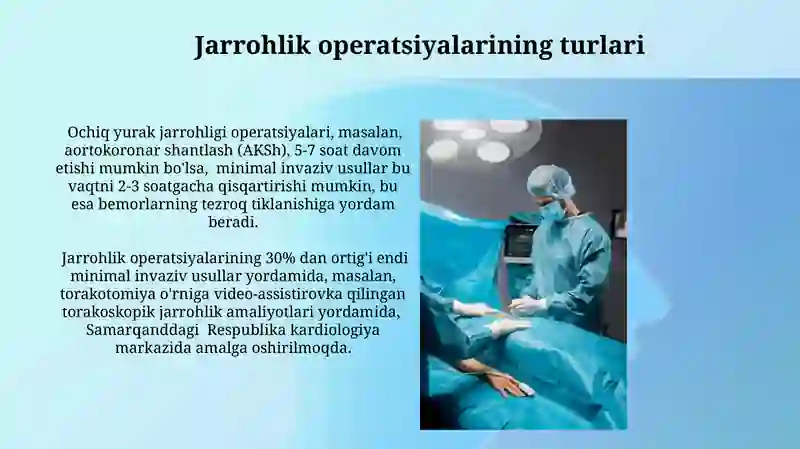 Jarrohlik operatsiyalarining turlari

Ochiq yurak jarrohligi operatsiyalari, masalan, aortokoronar shantlash (AKSh), 5-7 soat davom etishi mumkin bo'lsa, minimal invaziv usullar bu vaqtni 2-3 soatgacha qisqartirishi mumkin, bu esa bemorlarning tezroq tiklanishiga yordam beradi.

Jarrohlik operatsiyalarining 30% dan ortig'i endi minimal invaziv usullar yordamida, masalan, torakotomiya o'rniga video-assistirovka qilingan torakoskopik jarrohlik amaliyotlari yordamida, Samarqanddagi Respublika kardiologiya markazida amalga oshirilmoqda.